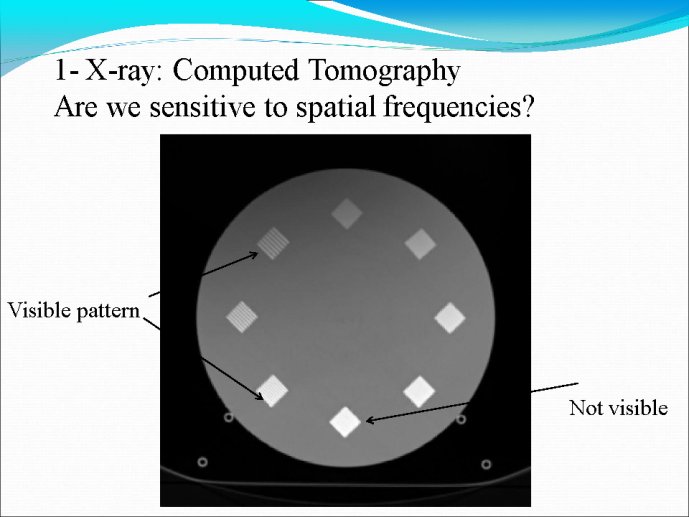 1- X-ray: Computed Tomography
Are we sensitive to spatial frequencies?

Visible pattern

Not visible